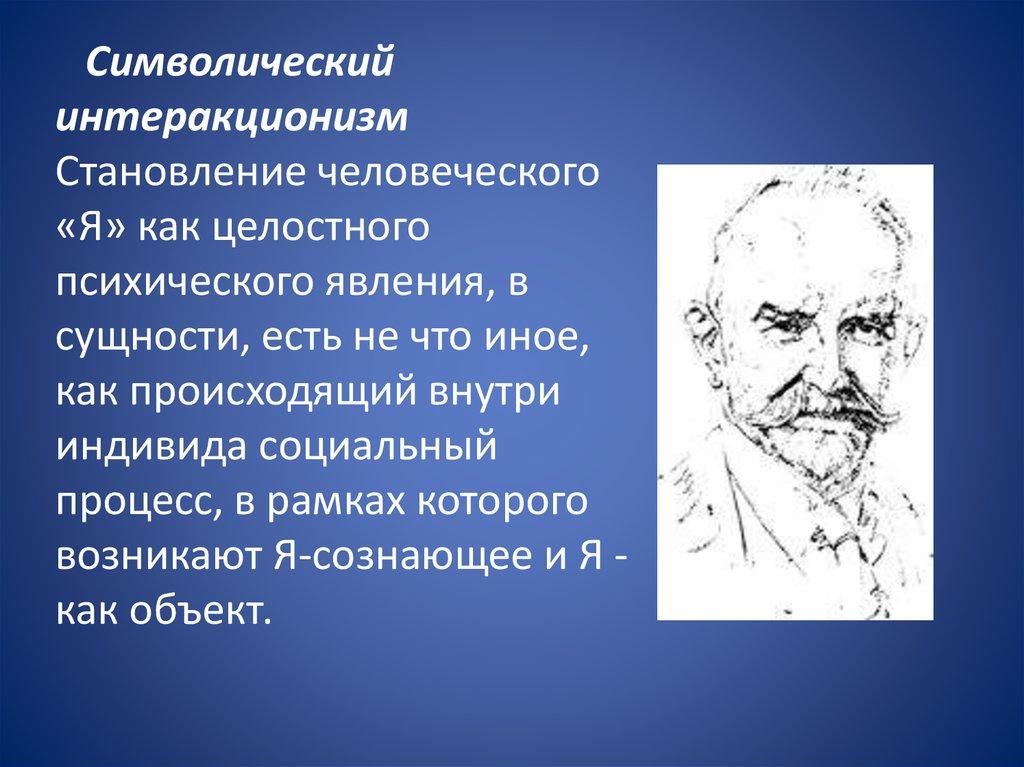 Символический интеракционизм
Становление человеческого «Я» как целостного психического явления, в сущности, есть не что иное, как происходящий внутри индивида социальный процесс, в рамках которого возникают Я-сознающее и Я - как объект.